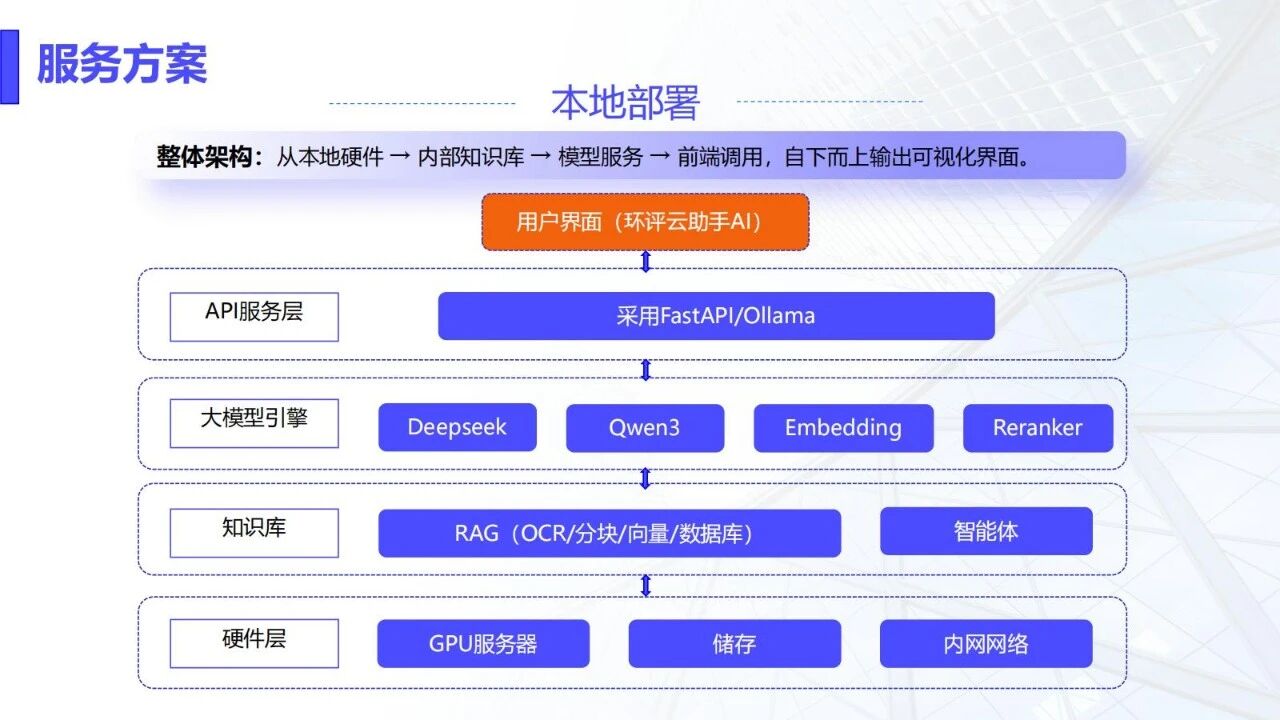 服务方案

本地部署

整体架构：从本地硬件 → 内部知识库 → 模型服务 → 前端调用，自下而上输出可视化界面。

用户界面（环评云助手AI）

API服务层

采用FastAPI/Ollama

大模型引擎

Deepseek

Qwen3

Embedding

Reranker

知识库

RAG（OCR/分块/向量/数据库）

智能体

硬件层

GPU服务器

储存

内网网络